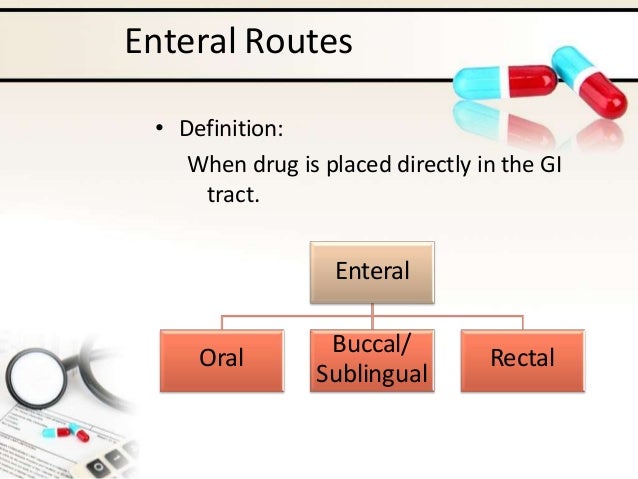 Enteral Routes

• Definition:

When drug is placed directly in the GI tract.

Enteral

Oral

Buccal/ Sublingual

Rectal